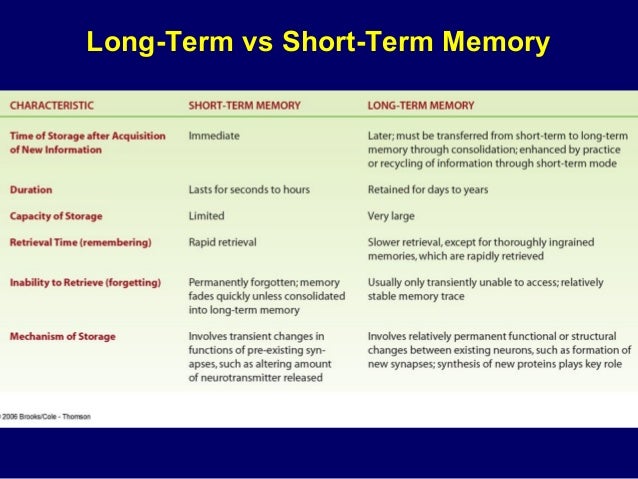 Long-Term vs Short-Term Memory

| CHARACTERISTIC | SHORT-TERM MEMORY | LONG-TERM MEMORY |
|---|---|---|
| Time of Storage after Acquisition of New Information | Immediate | Later; must be transferred from short-term to long-term memory through consolidation; enhanced by practice or recycling of information through short-term mode |
| Duration | Lasts for seconds to hours | Retained for days to years |
| Capacity of Storage | Limited | Very large |
| Retrieval Time (remembering) | Rapid retrieval | Slower retrieval, except for thoroughly ingrained memories, which are rapidly retrieved |
| Inability to Retrieve (forgetting) | Permanently forgotten; memory fades quickly unless consolidated into long-term memory | Usually only transiently unable to access; relatively stable memory trace |
| Mechanism of Storage | Involves transient changes in functions of pre-existing synapses, such as altering amount of neurotransmitter released | Involves relatively permanent functional or structural changes between existing neurons, such as formation of new synapses; synthesis of new proteins plays key role |

2006 Brooks/Cole - Thomson